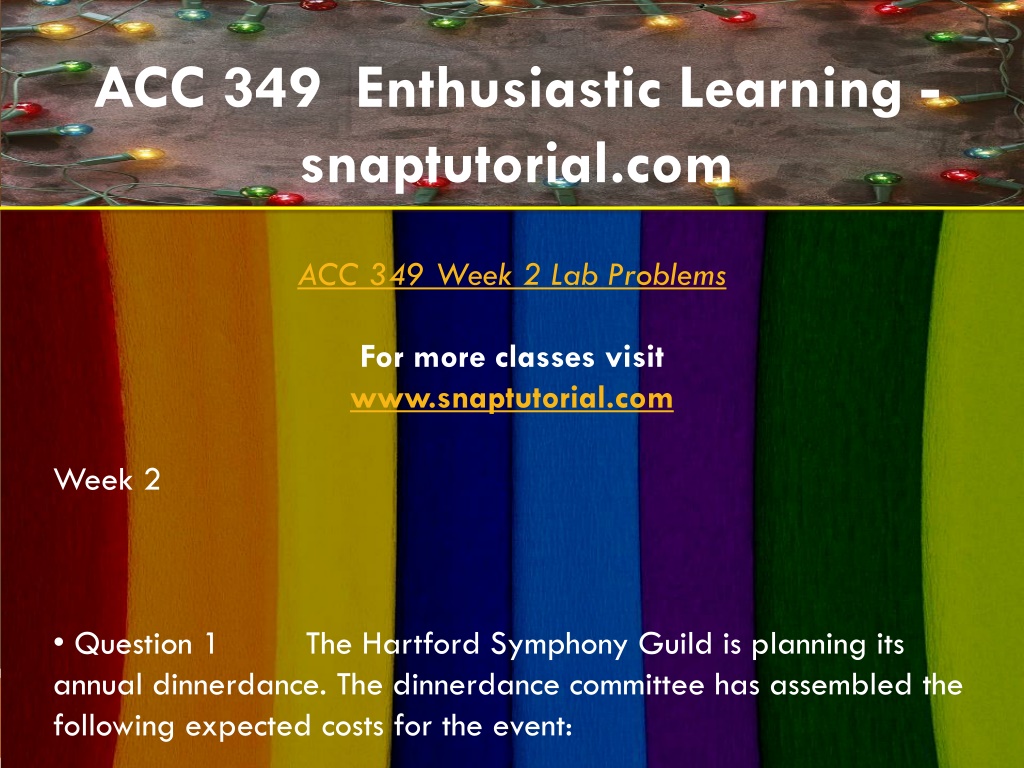 ACC 349 Enthusiastic Learning - snaptutorial.com

ACC 349 Week 2 Lab Problems

For more classes visit
www.snaptutorial.com

Week 2

• Question 1 The Hartford Symphony Guild is planning its annual dinnerdance. The dinnerdance committee has assembled the following expected costs for the event: